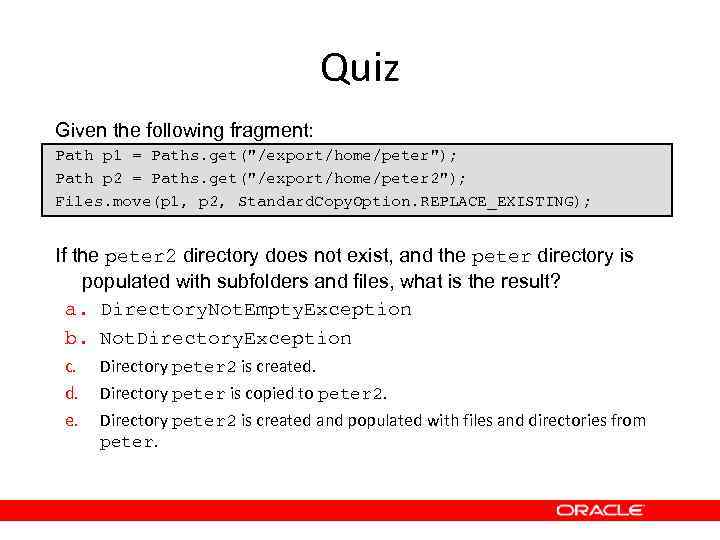 Quiz

Given the following fragment:

Path p1 = Paths.get("/export/home/peter");
Path p2 = Paths.get("/export/home/peter2");
Files.move(p1, p2, StandardCopyOption.REPLACE_EXISTING);

If the peter2 directory does not exist, and the peter directory is populated with subfolders and files, what is the result?

a. DirectoryNotEmptyException
b. NotDirectoryException
c. Directory peter2 is created.
d. Directory peter is copied to peter2.
e. Directory peter2 is created and populated with files and directories from peter.

ORACLE